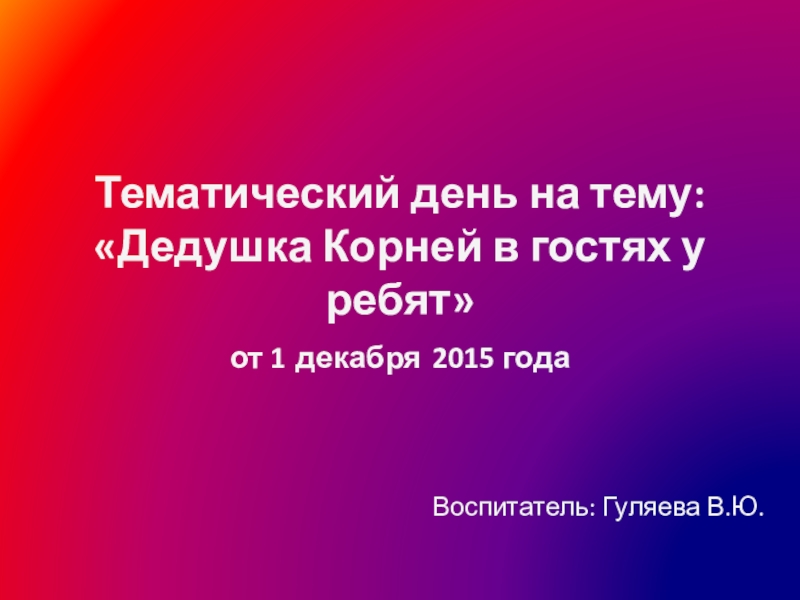 Тематический день на тему: «Дедушка Корней в гостях у ребят»

от 1 декабря 2015 года

Воспитатель: Гуляева В.Ю.